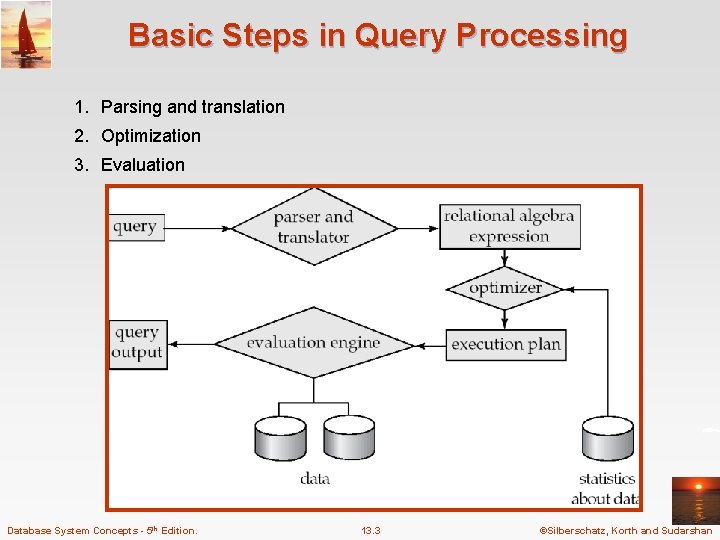 Basic Steps in Query Processing

1. Parsing and translation
2. Optimization
3. Evaluation

query

parser and translator

relational algebra expression

optimizer

query output

evaluation engine

execution plan

data

statistics about data

Database System Concepts - 5th Edition.

13.3

©Silberschatz, Korth and Sudarshan